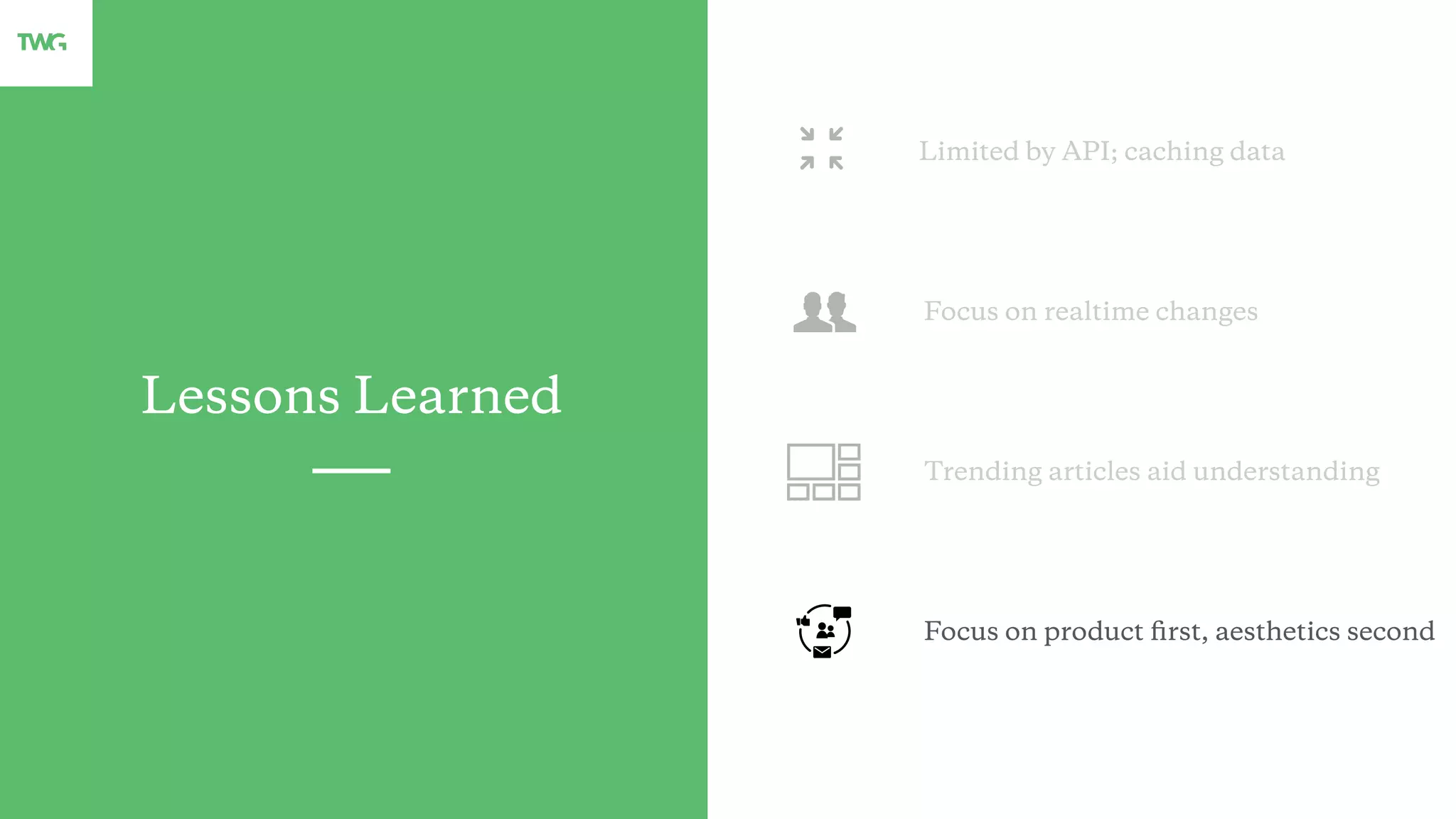 TWG

Lessons Learned

Limited by API; caching data

Focus on realtime changes

Trending articles aid understanding

Focus on product first, aesthetics second